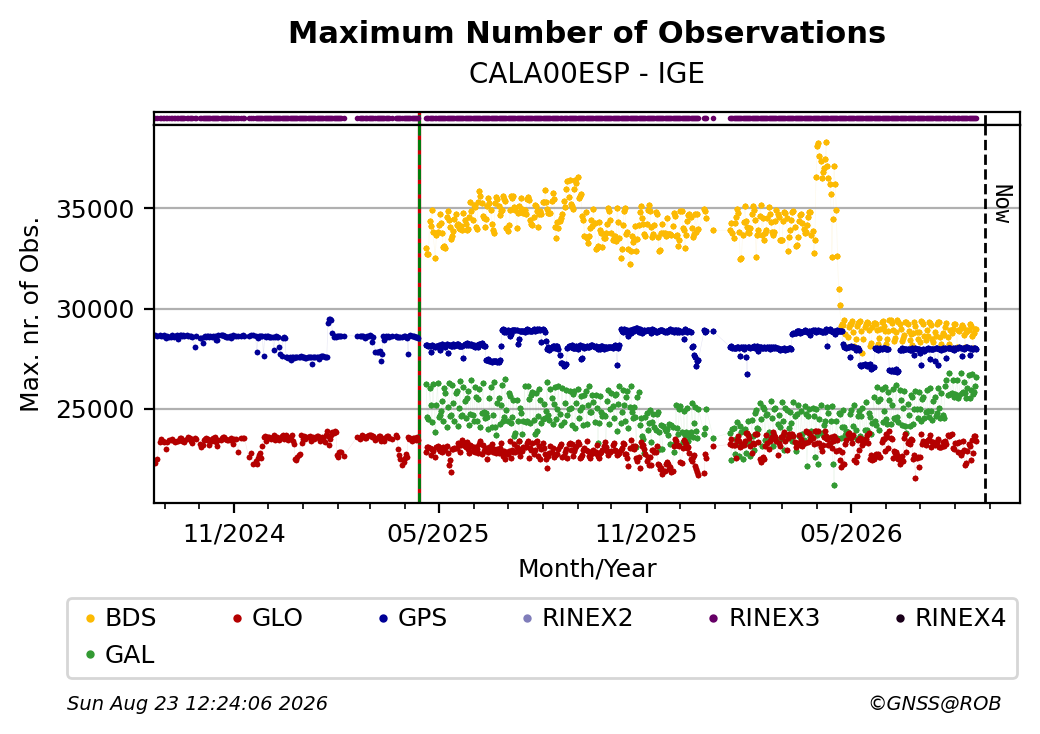 Maximum Number of Observations
CALA00ESP - IGE

Max. nr. of Obs.

35000
30000
25000

Now

11/2024
05/2025
11/2025
05/2026

Month/Year

BDS
GLO
GPS
RINEX2
RINEX3
RINEX4
GAL

Sun Aug 23 12:24:06 2026
©GNSS@ROB